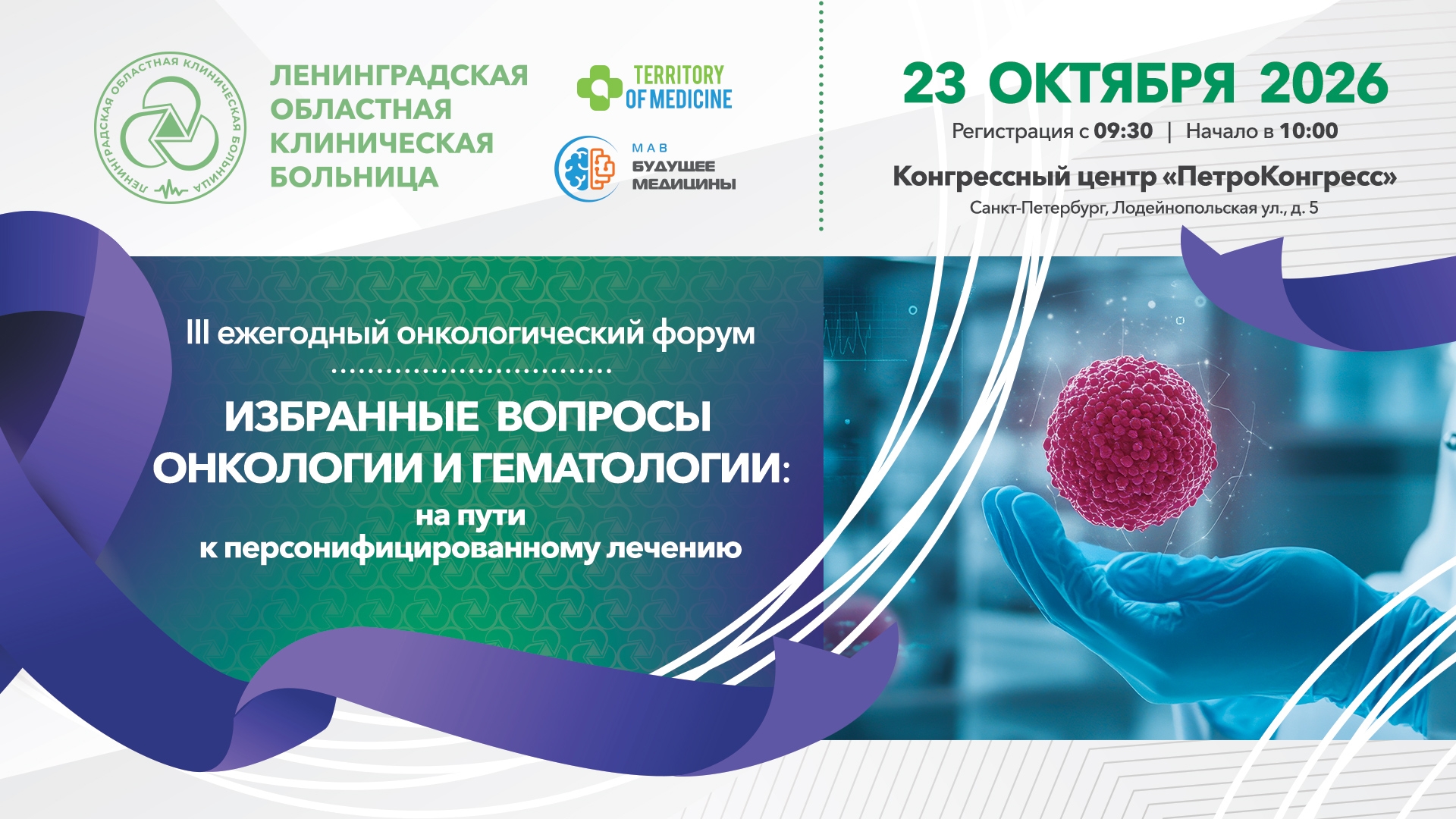 ЛЕНИНГРАДСКАЯ ОБЛАСТНАЯ КЛИНИЧЕСКАЯ БОЛЬНИЦА

ЛЕНИНГРАДСКАЯ ОБЛАСТНАЯ КЛИНИЧЕСКАЯ БОЛЬНИЦА

TERRITORY OF MEDICINE

МАВ БУДУЩЕЕ МЕДИЦИНЫ

23 ОКТЯБРЯ 2026

Регистрация с 09:30 | Начало в 10:00

Конгрессный центр «ПетроКонгресс»

Санкт-Петербург, Лодейнопольская ул., д. 5

III ежегодный онкологический форум

ИЗБРАННЫЕ ВОПРОСЫ ОНКОЛОГИИ И ГЕМАТОЛОГИИ:

на пути к персонифицированному лечению